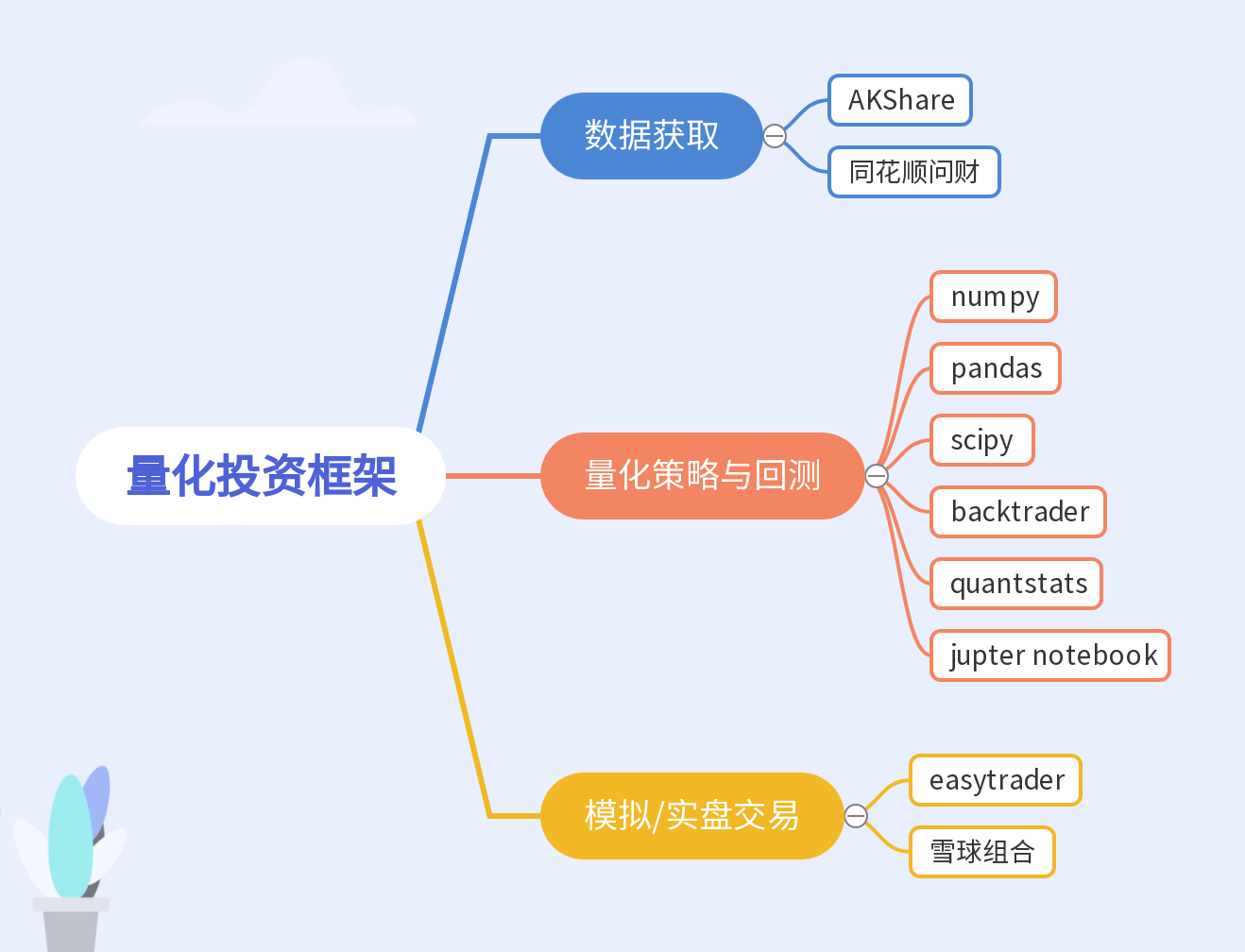 量化投资框架

数据获取

AKShare

同花顺问财

量化策略与回测

numpy

pandas

scipy

backtrader

quantstats

jupter notebook

模拟/实盘交易

easytrader

雪球组合